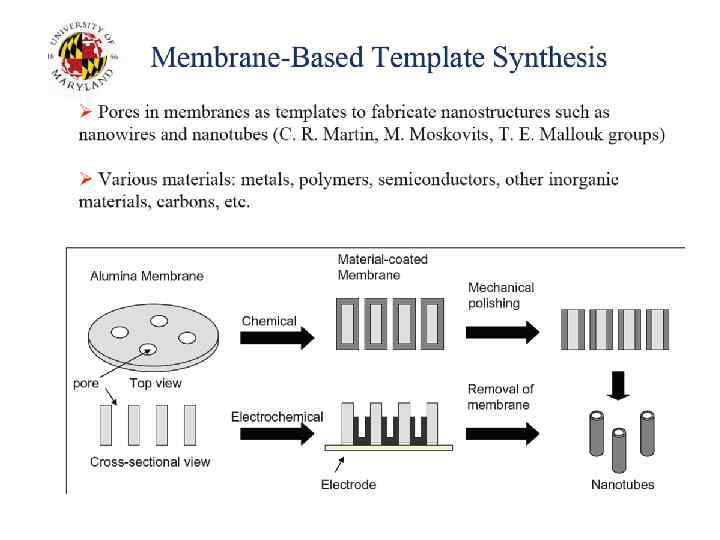 UNIVERSITY OF MARYLAND

Membrane-Based Template Synthesis

➢ Pores in membranes as templates to fabricate nanostructures such as nanowires and nanotubes (C. R. Martin, M. Moskovits, T. E. Mallouk groups)

➢ Various materials: metals, polymers, semiconductors, other inorganic materials, carbons, etc.

Alumina Membrane

pore

Top view

Cross-sectional view

Chemical

Electrochemical

Material-coated Membrane

Electrode

Mechanical polishing

Removal of membrane

Nanotubes